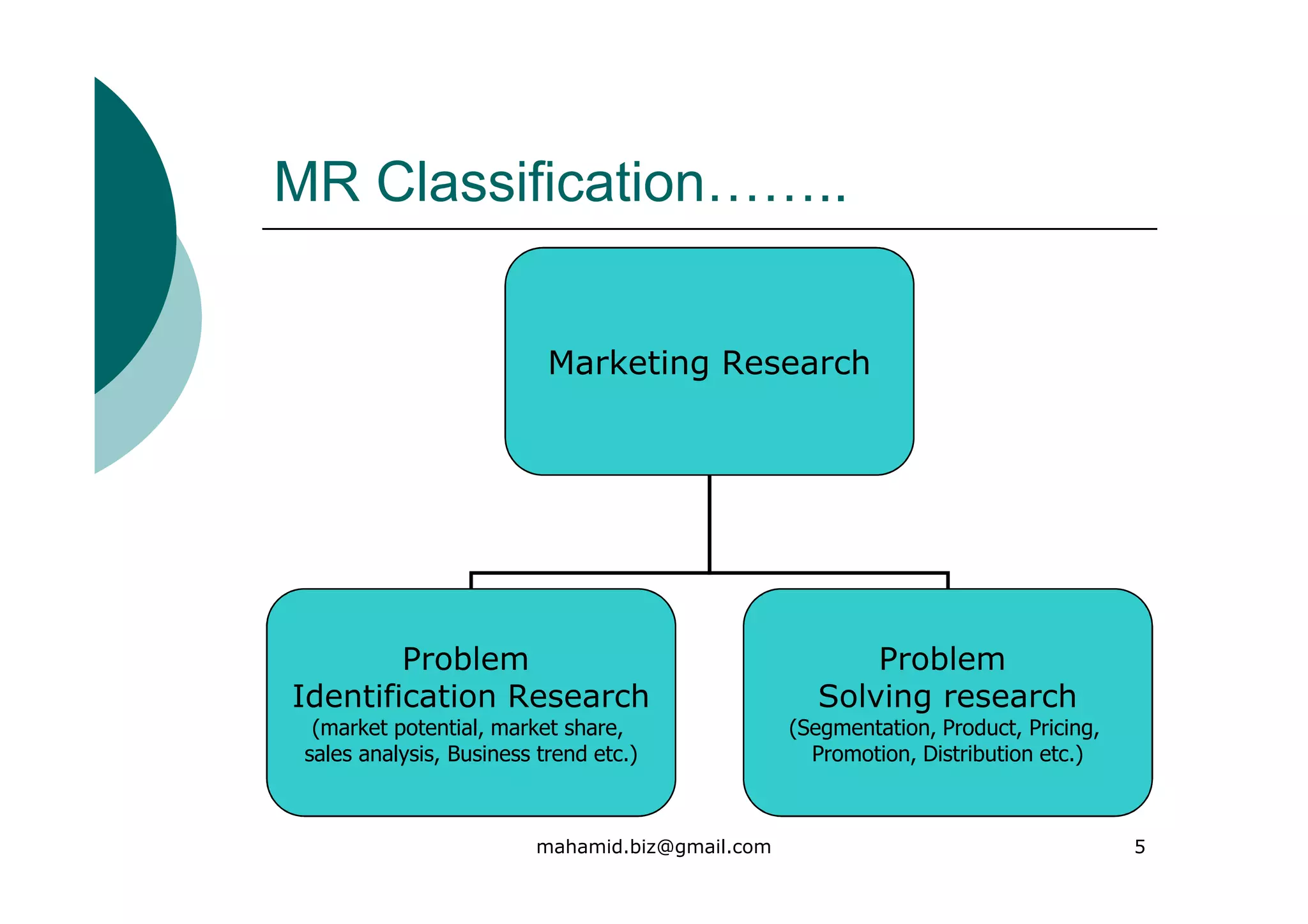 MR Classification……..

Marketing Research

Problem
Identification Research
(market potential, market share, sales analysis, Business trend etc.)

Problem
Solving research
(Segmentation, Product, Pricing, Promotion, Distribution etc.)

mahamid.biz@gmail.com

5